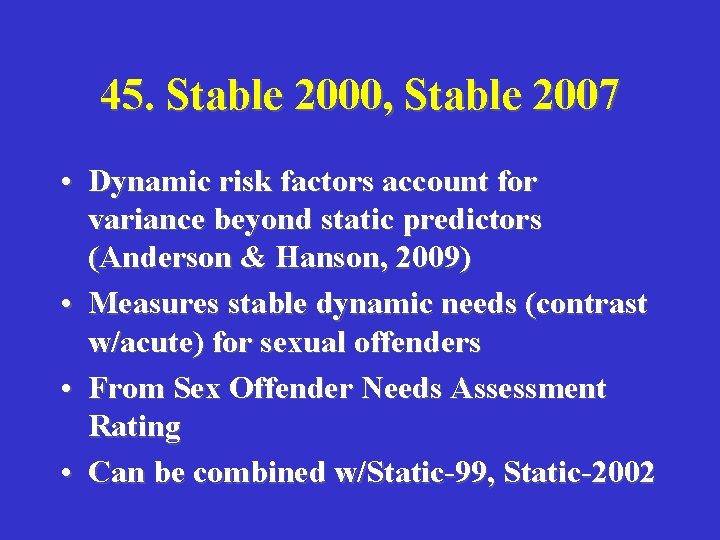 45. Stable 2000, Stable 2007

• Dynamic risk factors account for variance beyond static predictors (Anderson & Hanson, 2009)
• Measures stable dynamic needs (contrast w/acute) for sexual offenders
• From Sex Offender Needs Assessment Rating
• Can be combined w/Static-99, Static-2002